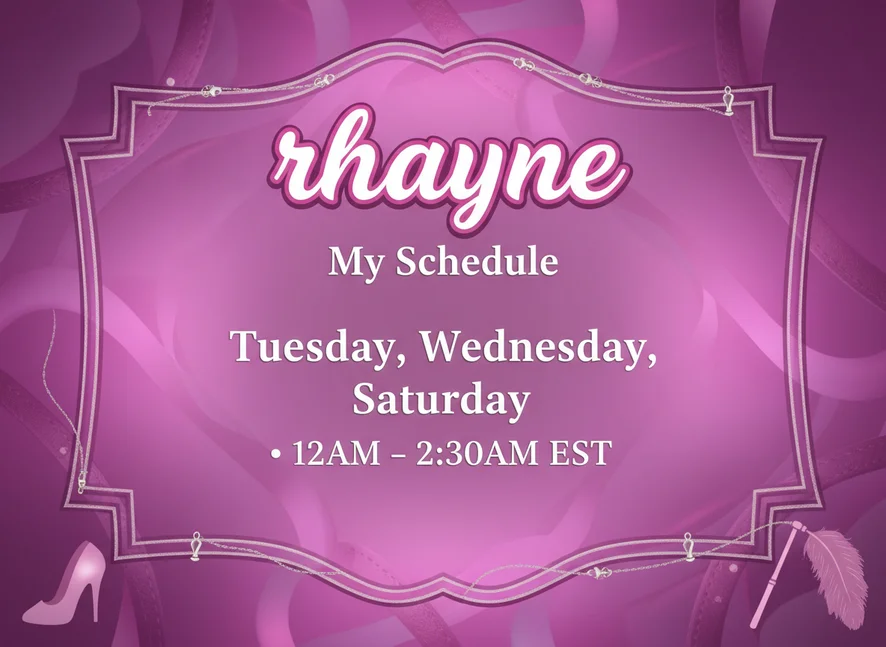 rhayne

My Schedule

Tuesday, Wednesday, Saturday

• 12AM – 2:30AM EST